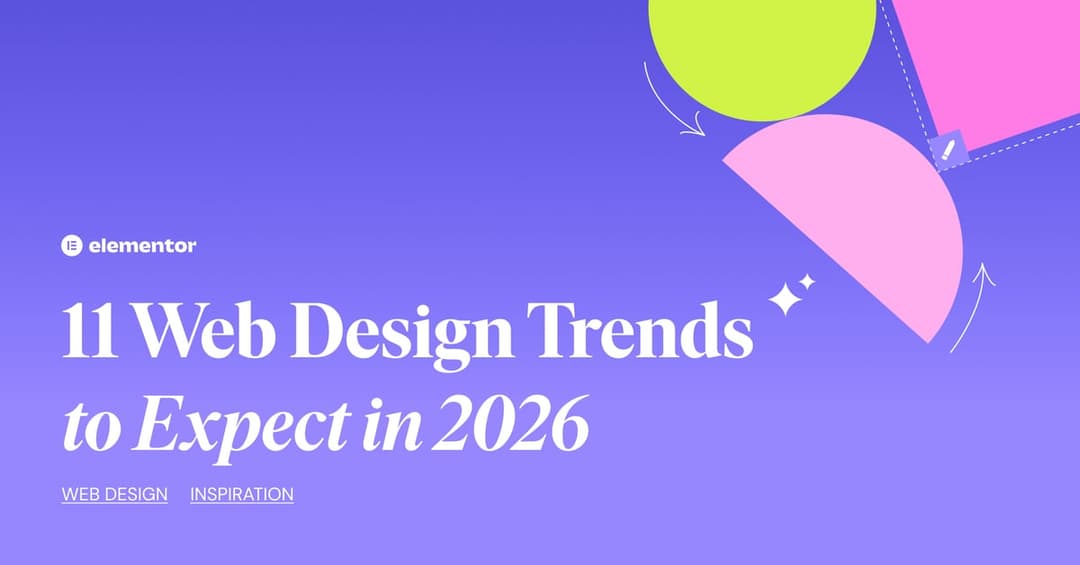 elementor

11 Web Design Trends
to Expect in 2026

WEB DESIGN INSPIRATION